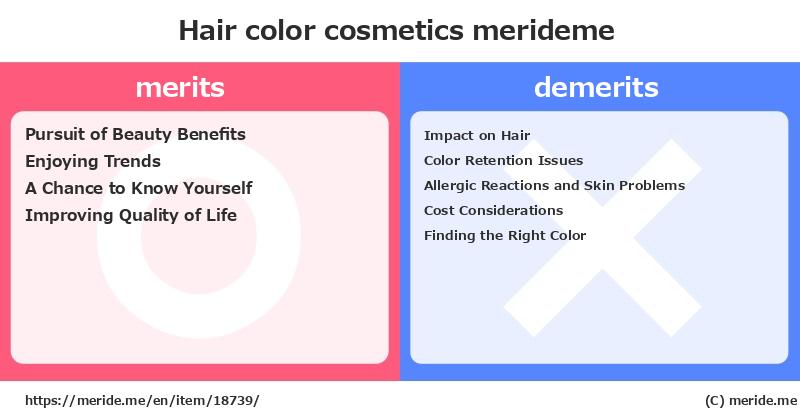 Hair color cosmetics merideme

merits

Pursuit of Beauty Benefits
Enjoying Trends
A Chance to Know Yourself
Improving Quality of Life

demerits

Impact on Hair
Color Retention Issues
Allergic Reactions and Skin Problems
Cost Considerations
Finding the Right Color

https://meride.me/en/item/18739/

(C) meride.me